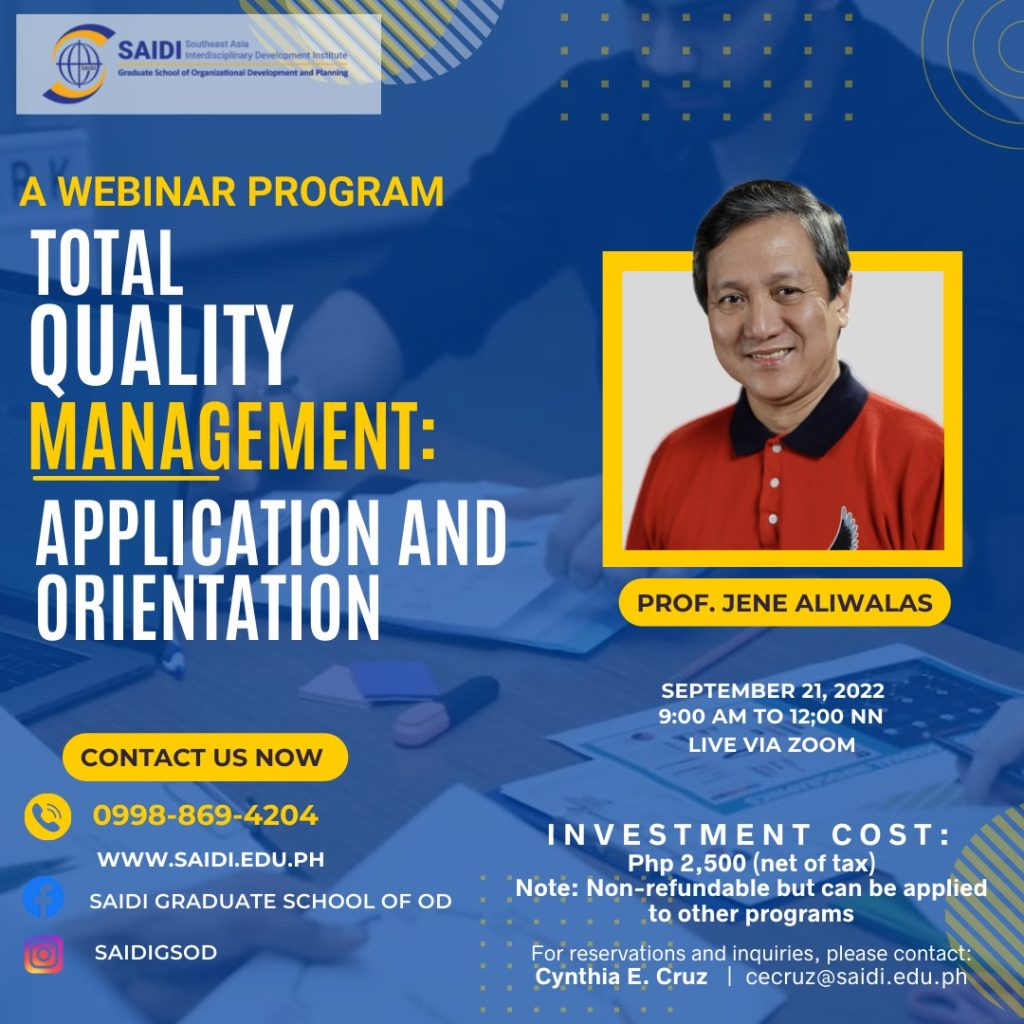 SAIDI Southeast Asia Interdisciplinary Development Institute
Graduate School of Organizational Development and Planning

A WEBINAR PROGRAM

TOTAL QUALITY MANAGEMENT: APPLICATION AND ORIENTATION

PROF. JENE ALIWALAS

SEPTEMBER 21, 2022
9:00 AM TO 12;00 NN
LIVE VIA ZOOM

CONTACT US NOW

0998-869-4204

WWW.SAIDI.EDU.PH

SAIDI GRADUATE SCHOOL OF OD

SAIDIGSOD

INVESTMENT COST:
Php 2,500 (net of tax)
Note: Non-refundable but can be applied to other programs

For reservations and inquiries, please contact:
Cynthia E. Cruz | cecruz@saidi.edu.ph